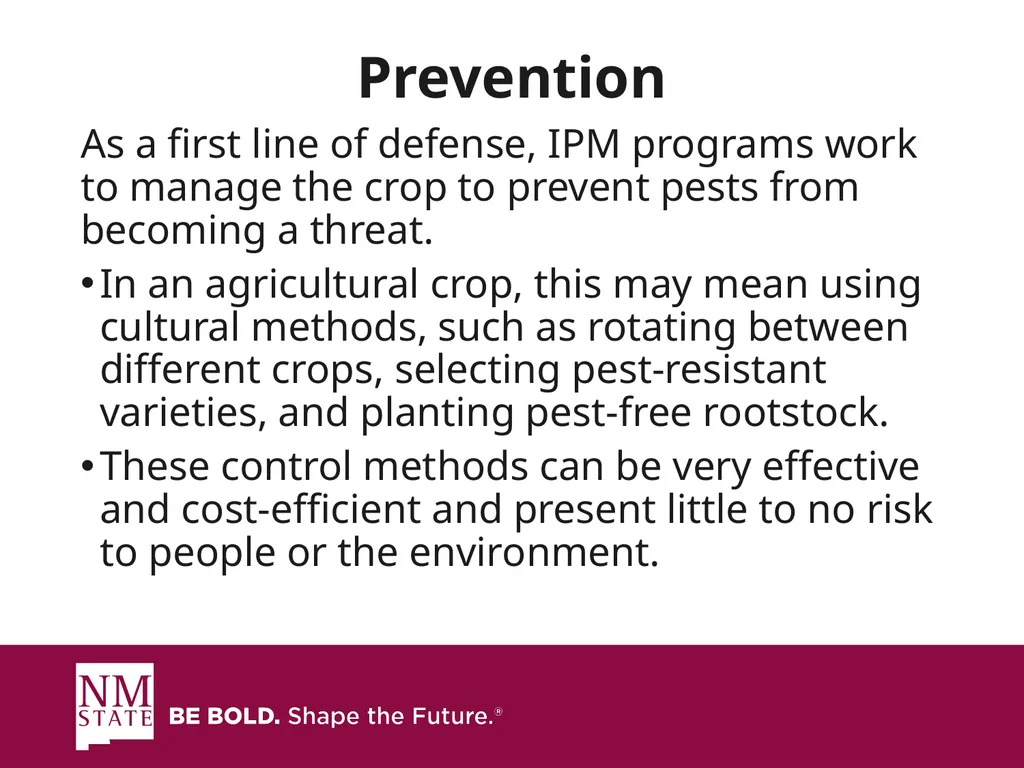 Prevention

As a first line of defense, IPM programs work to manage the crop to prevent pests from becoming a threat.

• In an agricultural crop, this may mean using cultural methods, such as rotating between different crops, selecting pest-resistant varieties, and planting pest-free rootstock.

• These control methods can be very effective and cost-efficient and present little to no risk to people or the environment.

NM STATE BE BOLD. Shape the Future.®